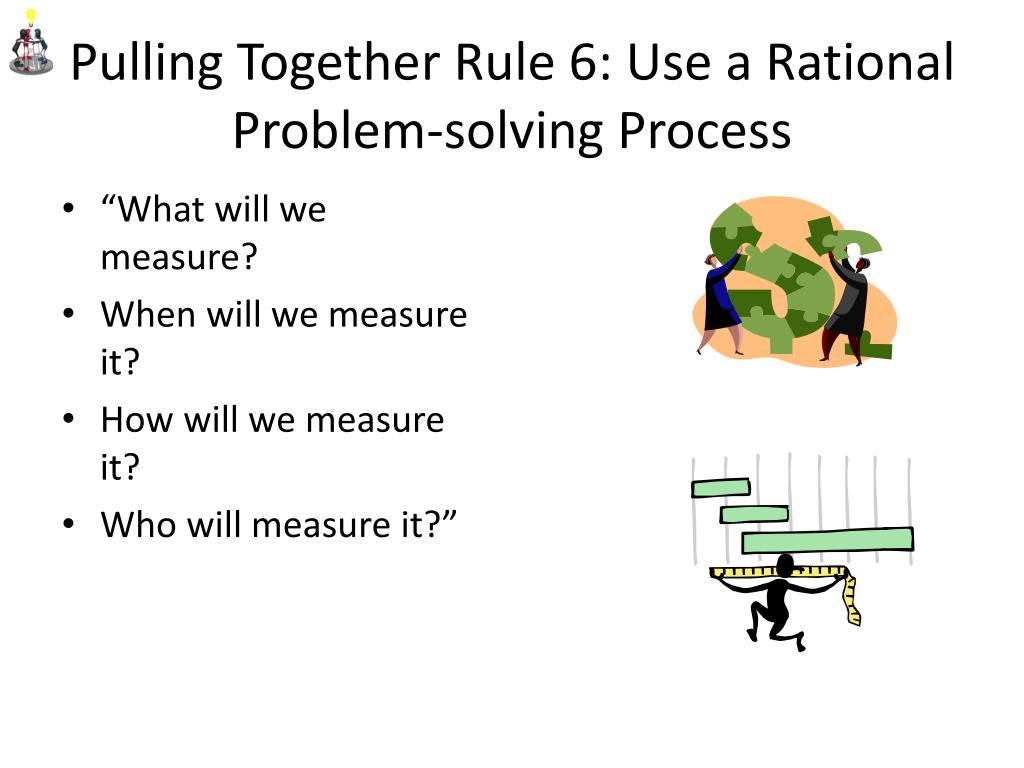 Pulling Together Rule 6: Use a Rational Problem-solving Process

• “What will we measure?
• When will we measure it?
• How will we measure it?
• Who will measure it?”